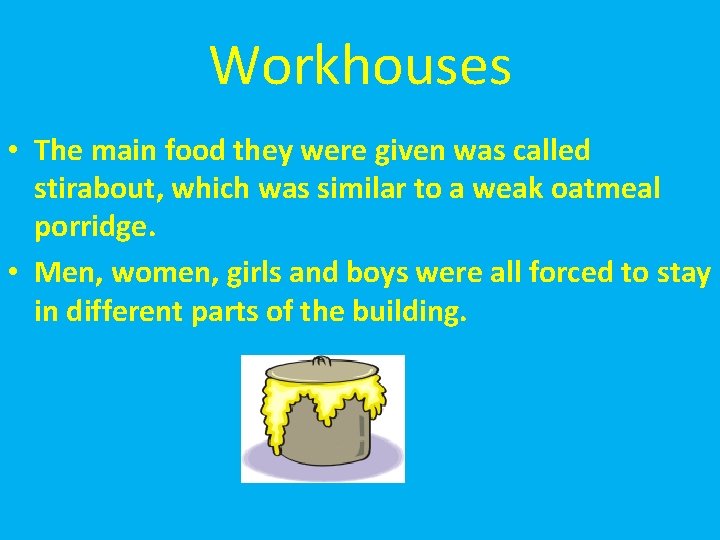 Workhouses

• The main food they were given was called stirabout, which was similar to a weak oatmeal porridge.

• Men, women, girls and boys were all forced to stay in different parts of the building.